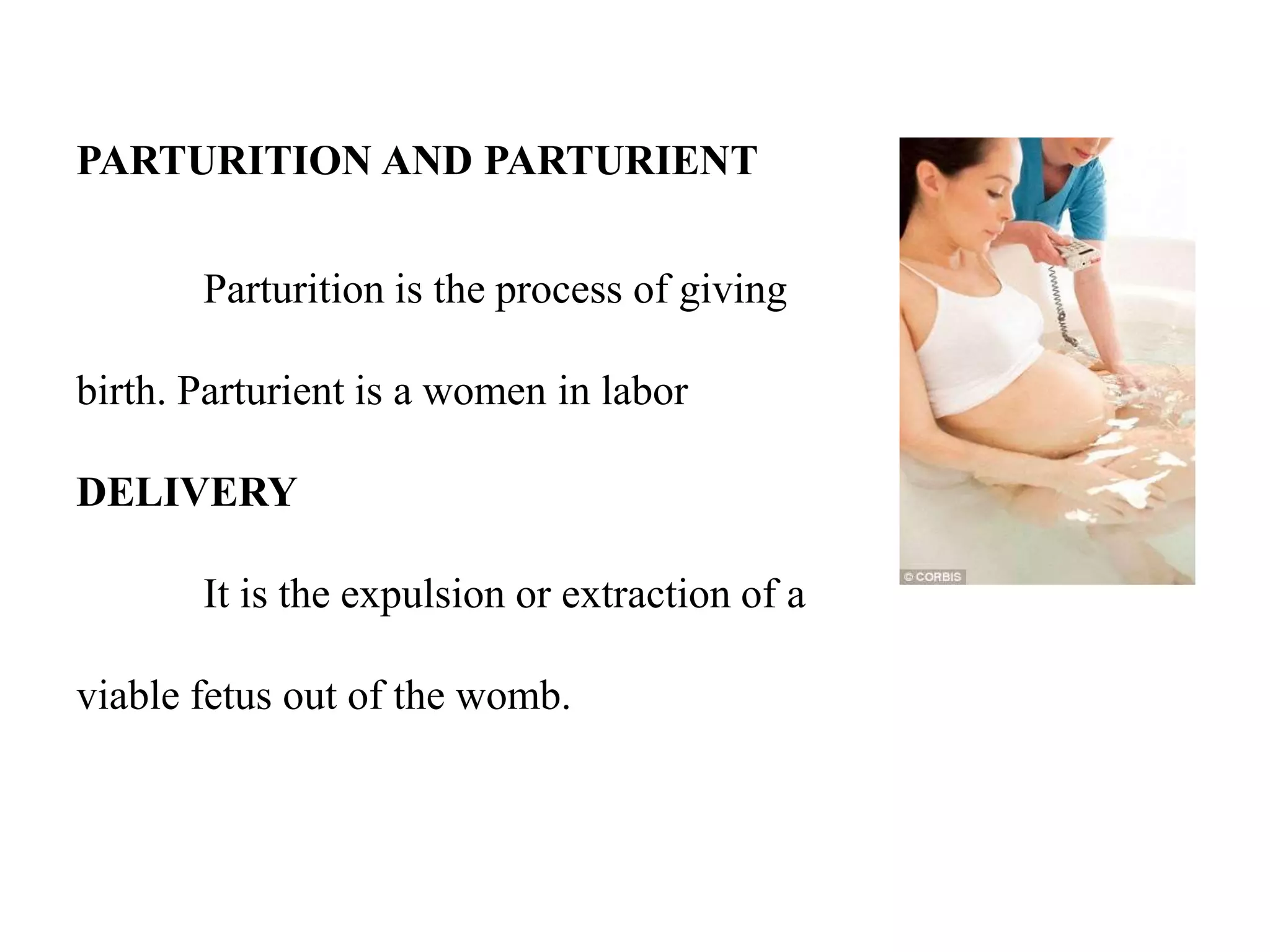 PARTURITION AND PARTURIENT

Parturition is the process of giving birth. Parturient is a women in labor

DELIVERY

It is the expulsion or extraction of a viable fetus out of the womb.

© CORBIS